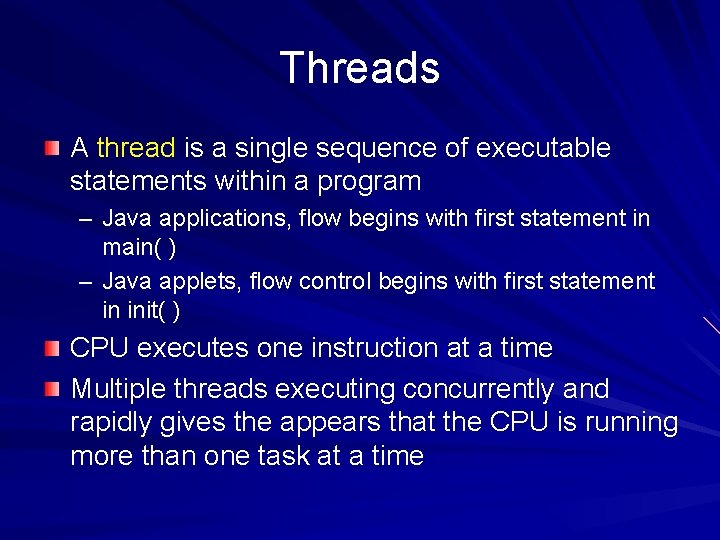 Threads

A thread is a single sequence of executable statements within a program

– Java applications, flow begins with first statement in main( )

– Java applets, flow control begins with first statement in init( )

CPU executes one instruction at a time

Multiple threads executing concurrently and rapidly gives the appears that the CPU is running more than one task at a time